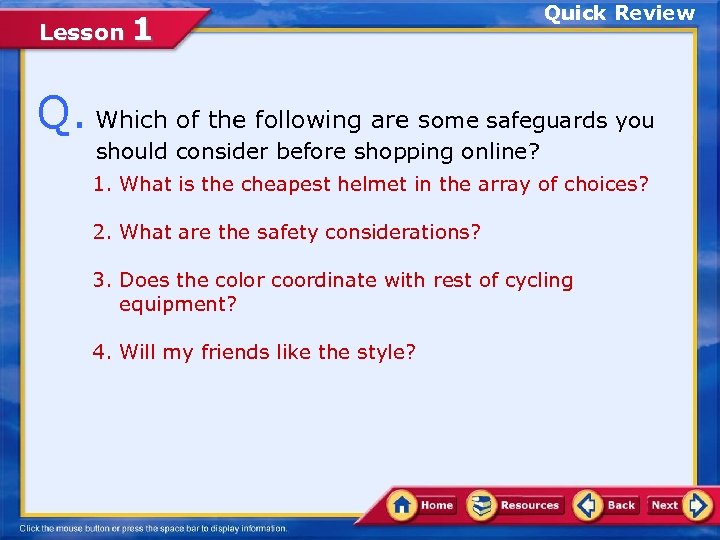 Lesson 1

Quick Review

Q. Which of the following are some safeguards you should consider before shopping online?

1. What is the cheapest helmet in the array of choices?

2. What are the safety considerations?

3. Does the color coordinate with rest of cycling equipment?

4. Will my friends like the style?

Home Resources Back Next

Click the mouse button or press the space bar to display information.